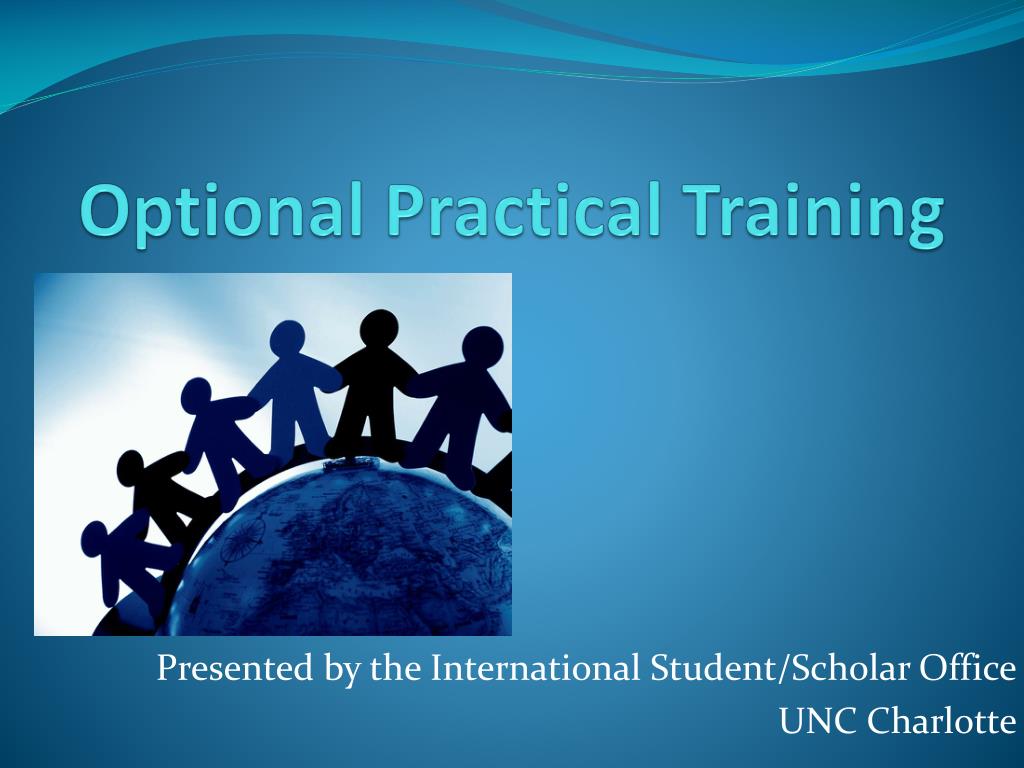 Optional Practical Training

Presented by the International Student/Scholar Office
UNC Charlotte